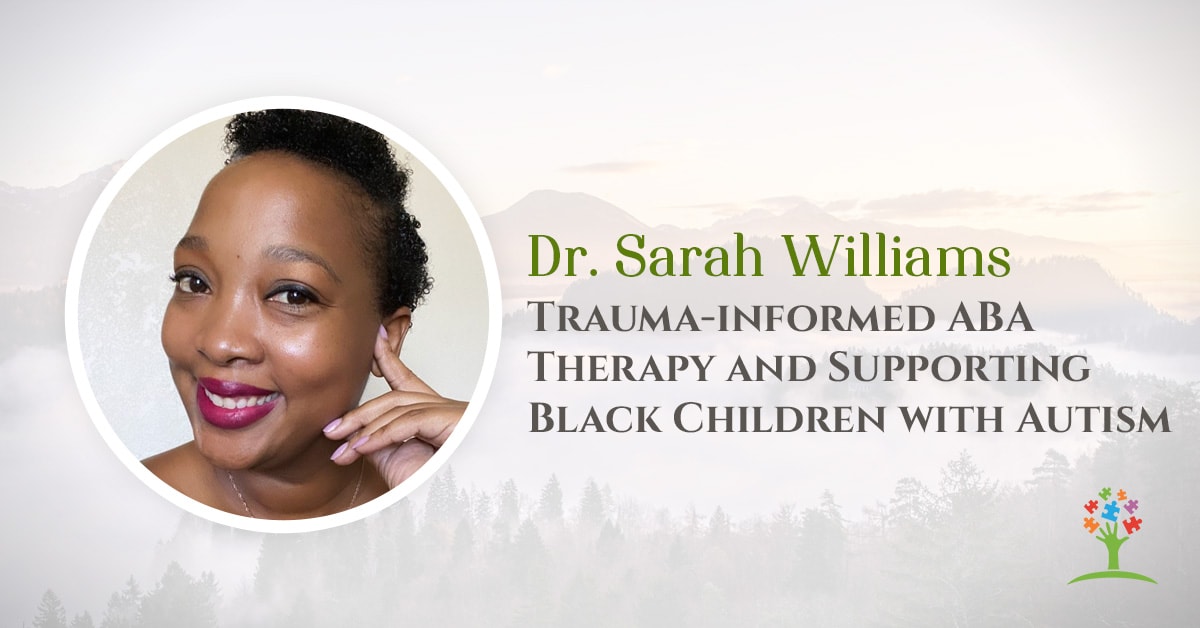 Dr. Sarah Williams

Trauma-informed ABA Therapy and Supporting Black Children with Autism